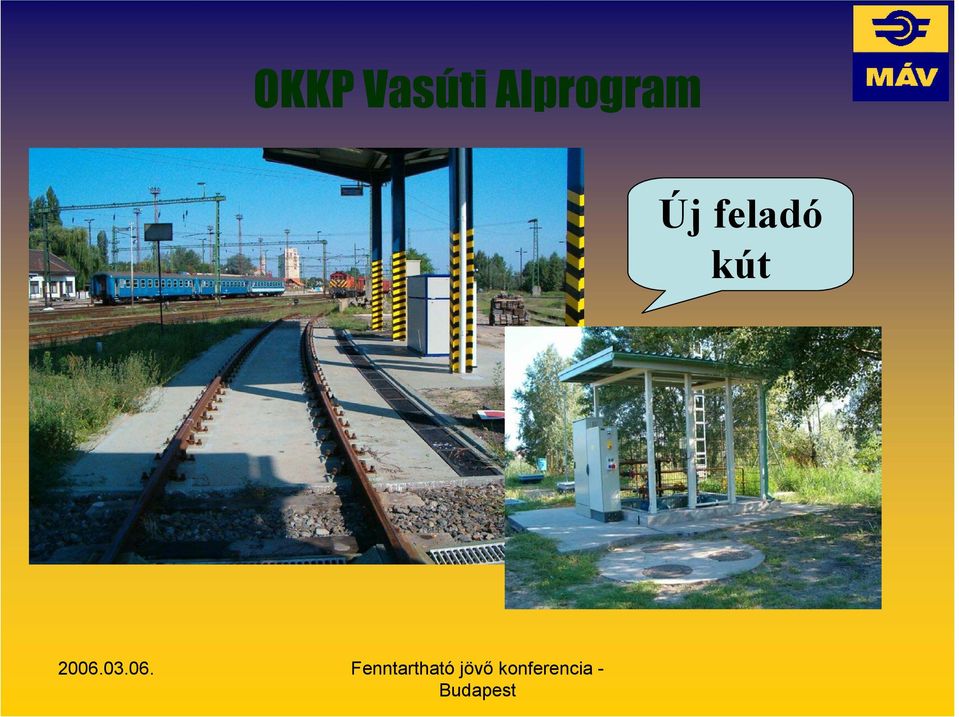 MÁV

OKKP Vasúti Alprogram

Új feladó kút

2006.03.06.

Fenntartható jövő konferencia - Budapest